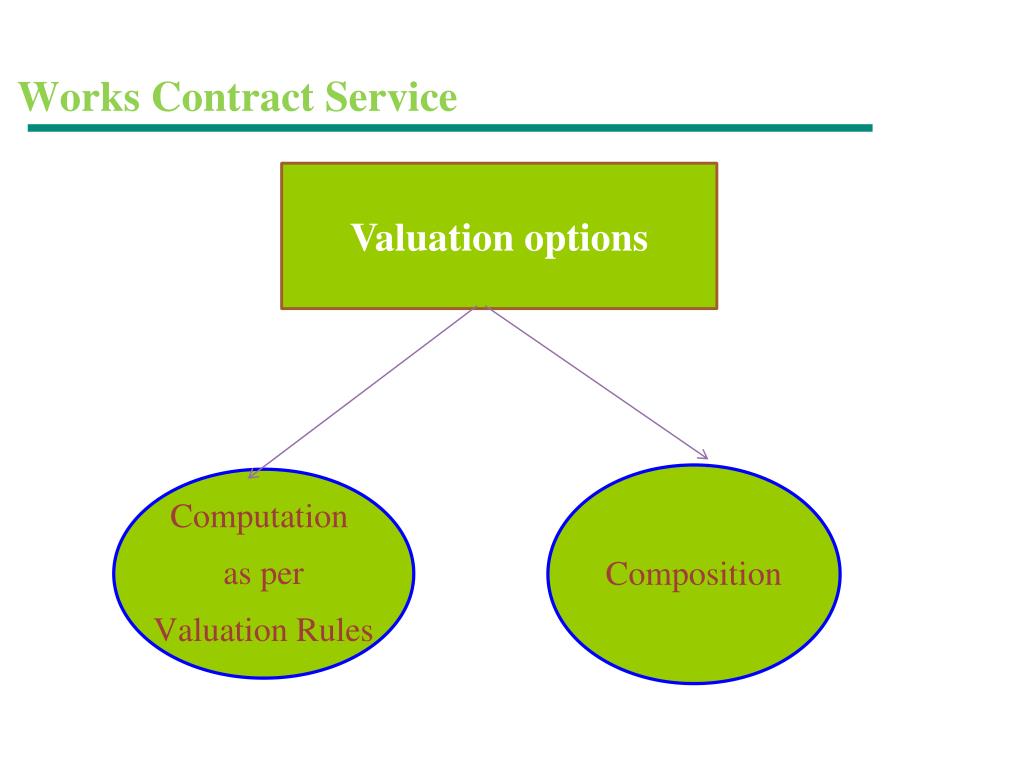 Works Contract Service

Valuation options

Computation as per Valuation Rules

Composition